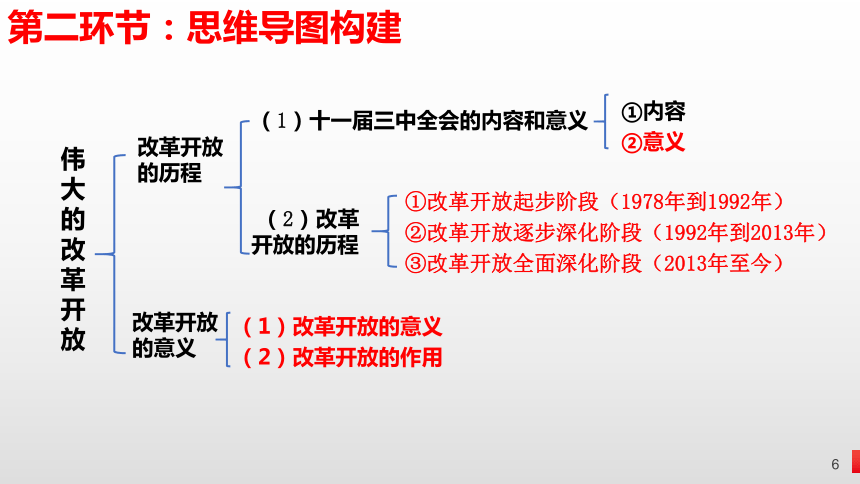 第二环节：思维导图构建

伟大的改革开放

改革开放的历程

（1）十一届三中全会的内容和意义

①内容
②意义

（2）改革开放的历程

①改革开放起步阶段（1978年到1992年）
②改革开放逐步深化阶段（1992年到2013年）
③改革开放全面深化阶段（2013年至今）

改革开放的意义

（1）改革开放的意义
（2）改革开放的作用

6